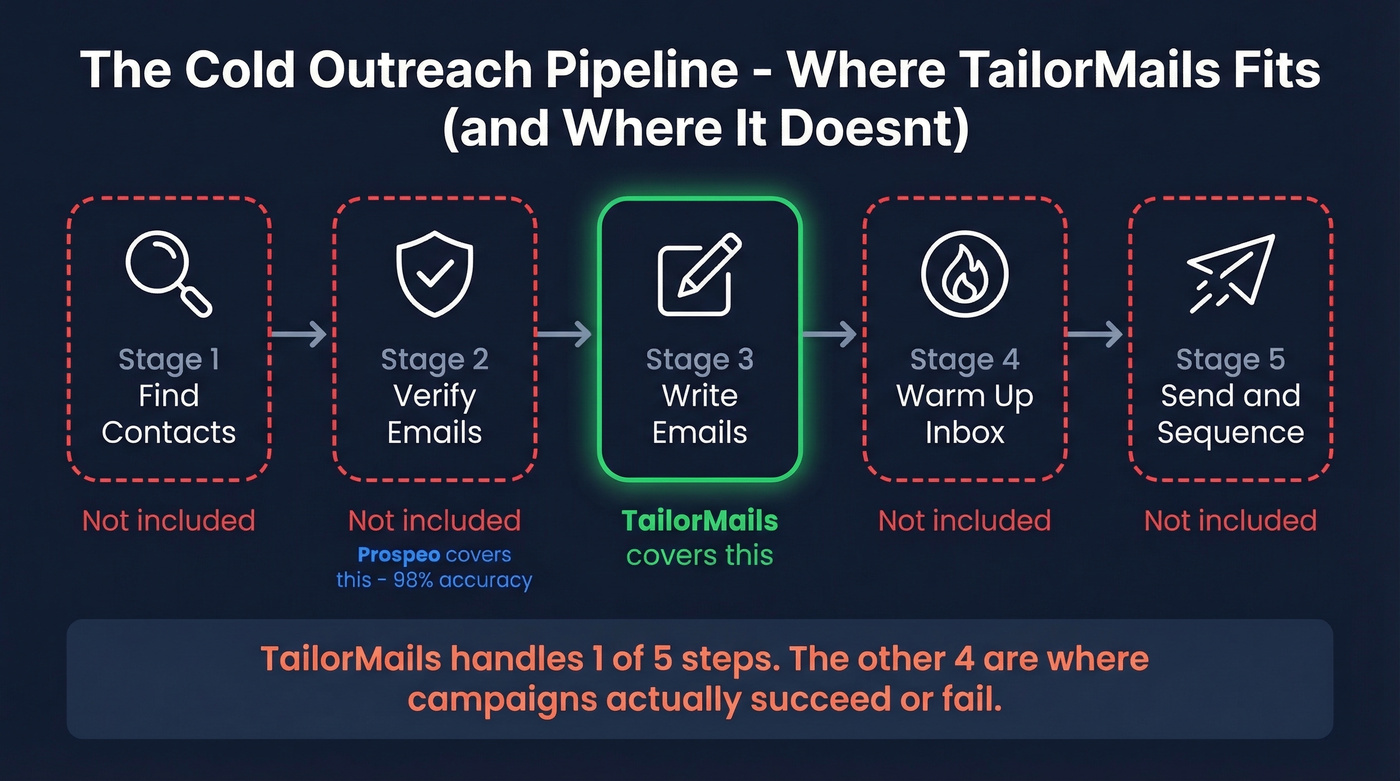 The Cold Outreach Pipeline - Where TailorMails Fits (and Where It Doesnt)

Stage 1
Find Contacts

Not included

Stage 2
Verify Emails

Not included
Prospeo covers this - 98% accuracy

Stage 3
Write Emails

TailorMails covers this

Stage 4
Warm Up Inbox

Not included

Stage 5
Send and Sequence

Not included

TailorMails handles 1 of 5 steps. The other 4 are where campaigns actually succeed or fail.